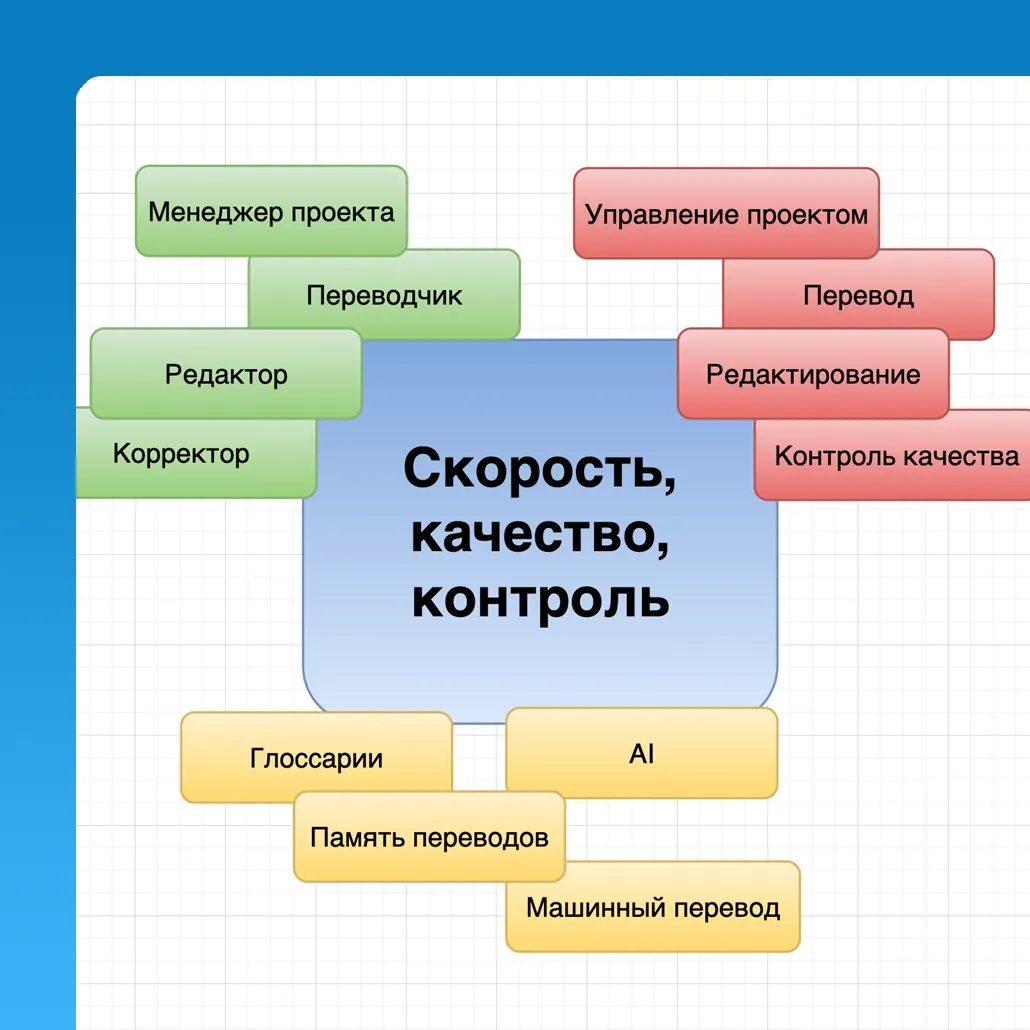 Менеджер проекта

Переводчик

Редактор

Корректор

Управление проектом

Перевод

Редактирование

Контроль качества

Скорость, качество, контроль

Глоссарии

AI

Память переводов

Машинный перевод